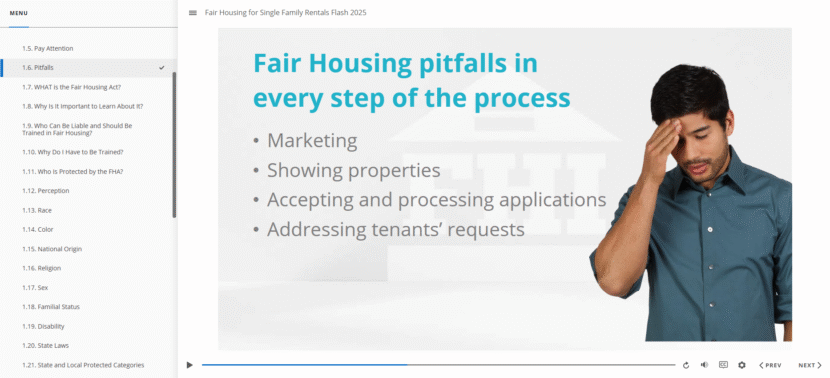 MENU

1.5. Pay Attention
1.6. Pitfalls
1.7. WHAT is the Fair Housing Act?
1.8. Why Is It Important to Learn About It?
1.9. Who Can Be Liable and Should Be Trained in Fair Housing?
1.10. Why Do I Have to Be Trained?
1.11. Who Is Protected by the FHA?
1.12. Perception
1.13. Race
1.14. Color
1.15. National Origin
1.16. Religion
1.17. Sex
1.18. Familial Status
1.19. Disability
1.20. State Laws
1.21. State and Local Protected Categories

Fair Housing for Single Family Rentals Flash 2025

Fair Housing pitfalls in every step of the process

• Marketing
• Showing properties
• Accepting and processing applications
• Addressing tenants' requests

FHI

PREV NEXT